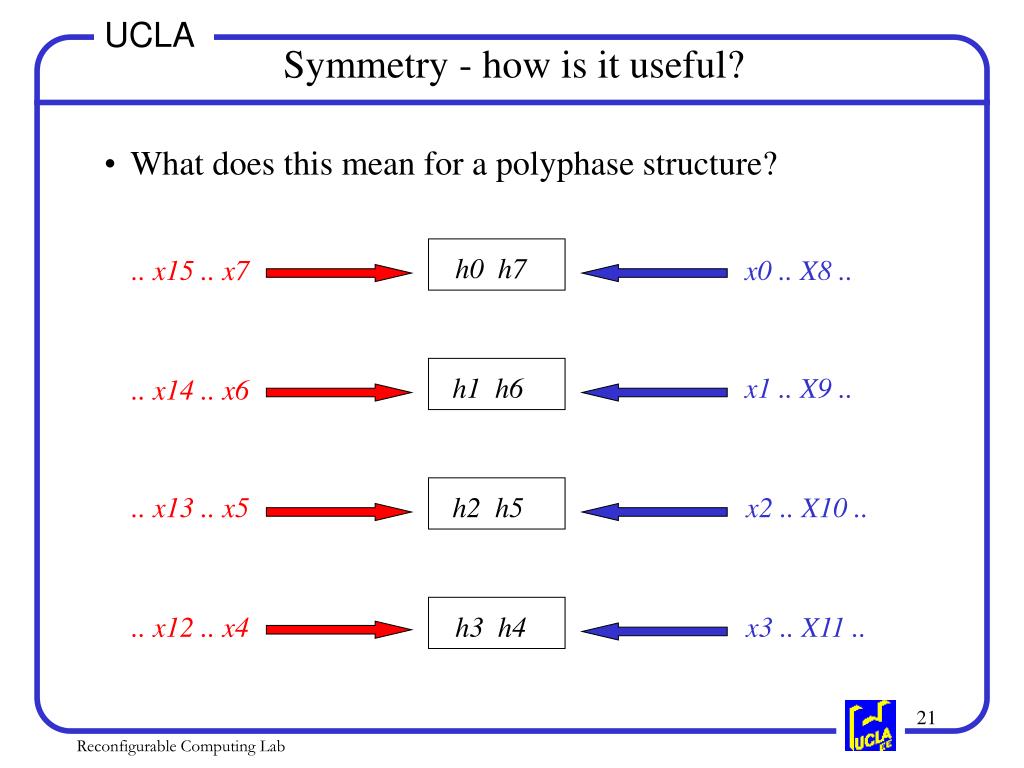 UCLA

Symmetry - how is it useful?

• What does this mean for a polyphase structure?

.. x15 .. x7

h0 h7

x0 .. X8 ..

.. x14 .. x6

h1 h6

x1 .. X9 ..

.. x13 .. x5

h2 h5

x2 .. X10 ..

.. x12 .. x4

h3 h4

x3 .. X11 ..

UCLA EE

21

Reconfigurable Computing Lab